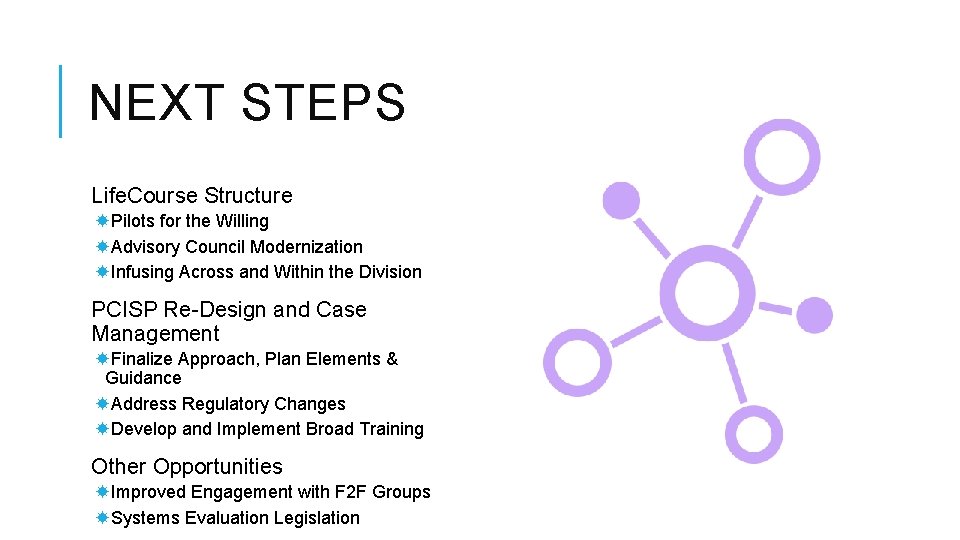 NEXT STEPS

Life.Course Structure

Pilots for the Willing
Advisory Council Modernization
Infusing Across and Within the Division

PCISP Re-Design and Case Management

Finalize Approach, Plan Elements & Guidance
Address Regulatory Changes
Develop and Implement Broad Training

Other Opportunities

Improved Engagement with F2F Groups
Systems Evaluation Legislation